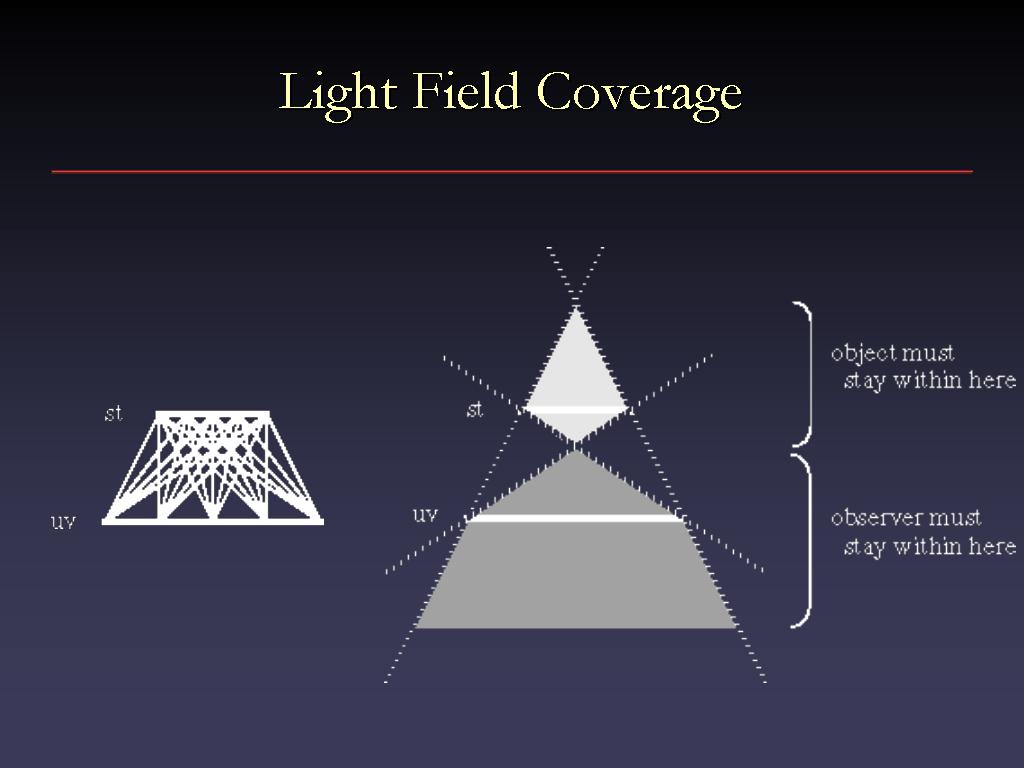 Light Field Coverage

st

uv

st

uv

object must
stay within here

observer must
stay within here